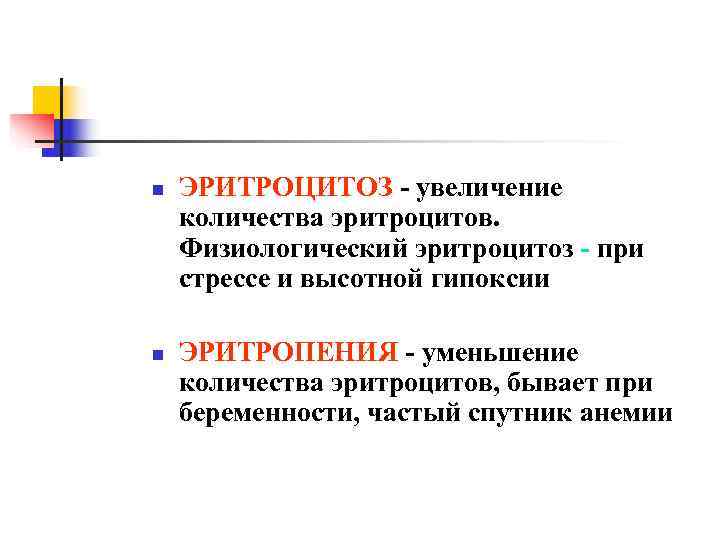 ЭРИТРОЦИТОЗ - увеличение количества эритроцитов. Физиологический эритроцитоз - при стрессе и высотной гипоксии

ЭРИТРОПЕНИЯ - уменьшение количества эритроцитов, бывает при беременности, частый спутник анемии